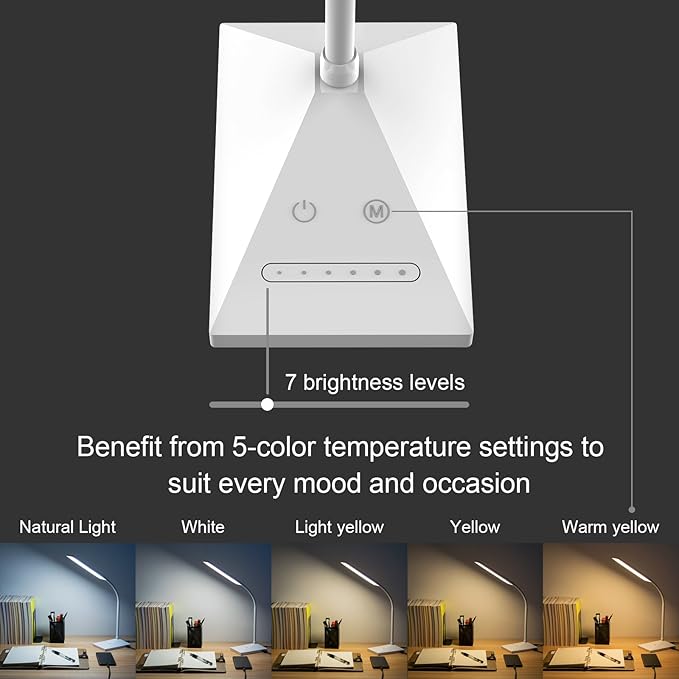 M

7 brightness levels

Benefit from 5-color temperature settings to suit every mood and occasion

Natural Light
White
Light yellow
Yellow
Warm yellow